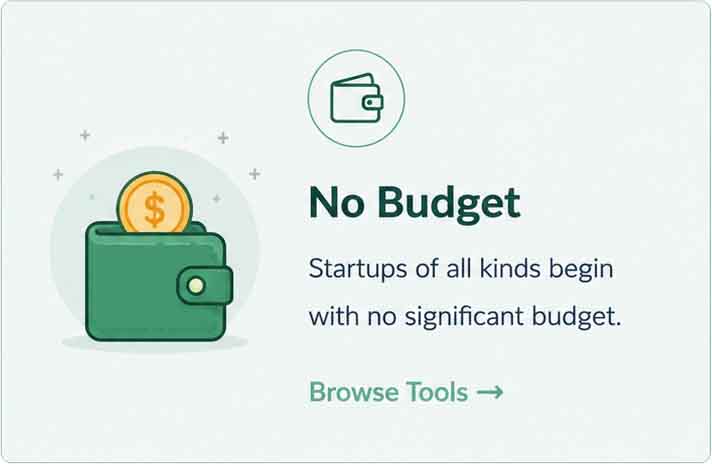 $

No Budget

Startups of all kinds begin with no significant budget.

Browse Tools →